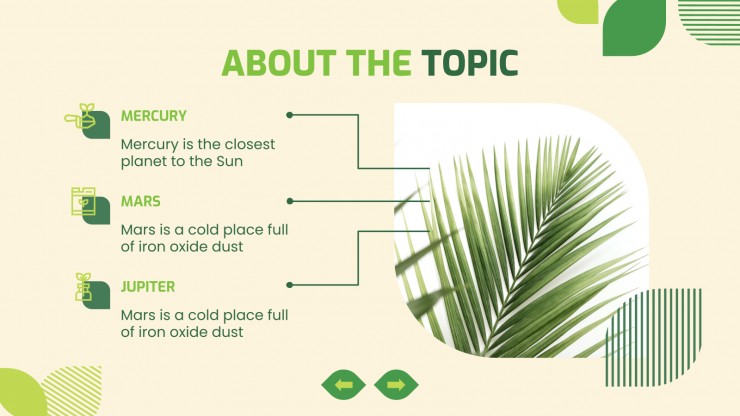 ABOUT THE TOPIC

MERCURY

Mercury is the closest planet to the Sun

MARS

Mars is a cold place full of iron oxide dust

JUPITER

Mars is a cold place full of iron oxide dust